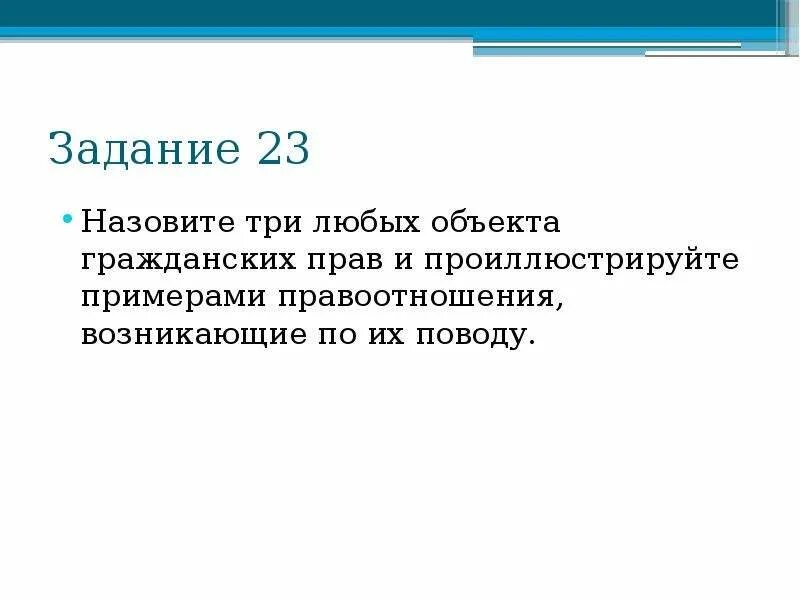 Задание 23

• Назовите три любых объекта гражданских прав и проиллюстрируйте примерами правоотношения, возникающие по их поводу.